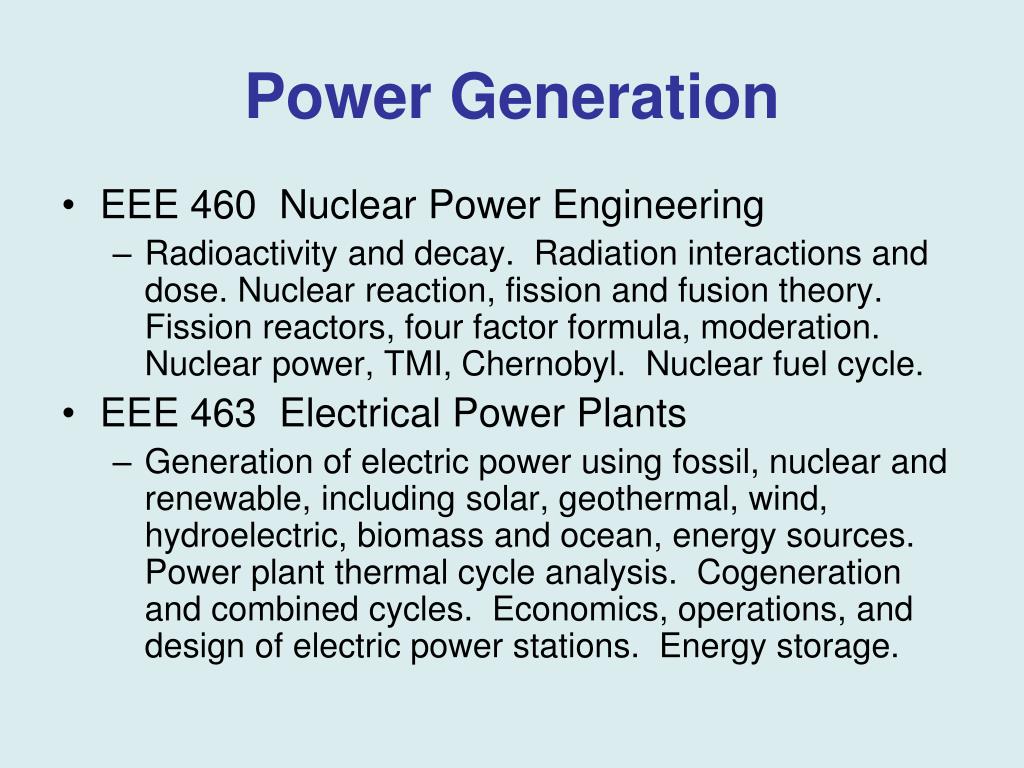 Power Generation

• EEE 460 Nuclear Power Engineering
– Radioactivity and decay. Radiation interactions and dose. Nuclear reaction, fission and fusion theory. Fission reactors, four factor formula, moderation. Nuclear power, TMI, Chernobyl. Nuclear fuel cycle.

• EEE 463 Electrical Power Plants
– Generation of electric power using fossil, nuclear and renewable, including solar, geothermal, wind, hydroelectric, biomass and ocean, energy sources. Power plant thermal cycle analysis. Cogeneration and combined cycles. Economics, operations, and design of electric power stations. Energy storage.